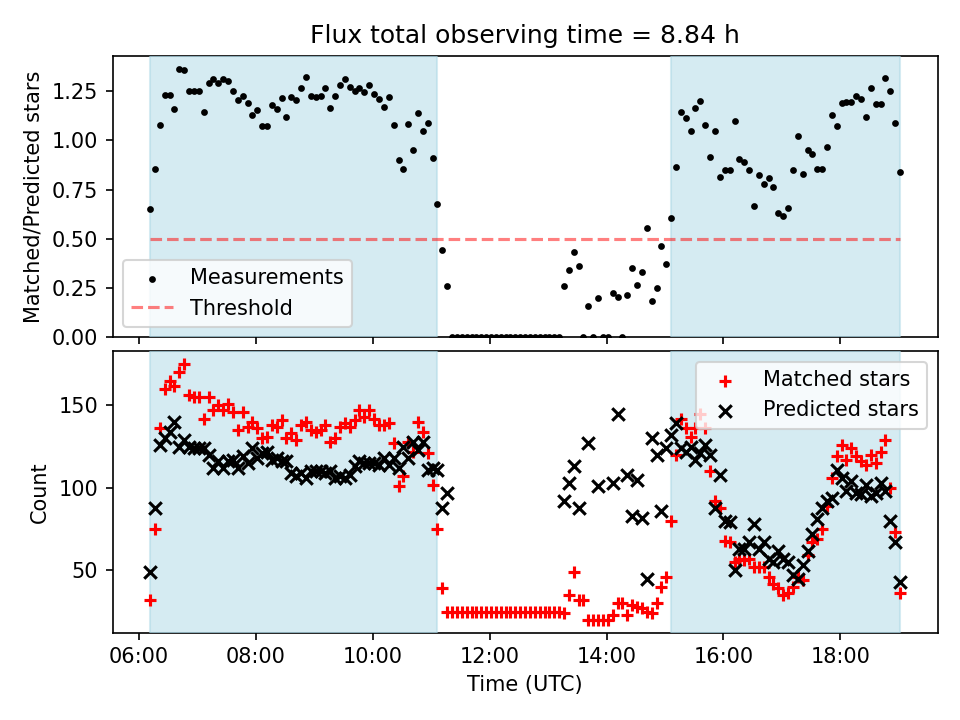 Flux total observing time = 8.84 h

Matched/Predicted stars

1.25
1.00
0.75
0.50
0.25
0.00

Measurements
Threshold

Count

150
100
50

Matched stars
Predicted stars

06:00
08:00
10:00
12:00
14:00
16:00
18:00

Time (UTC)